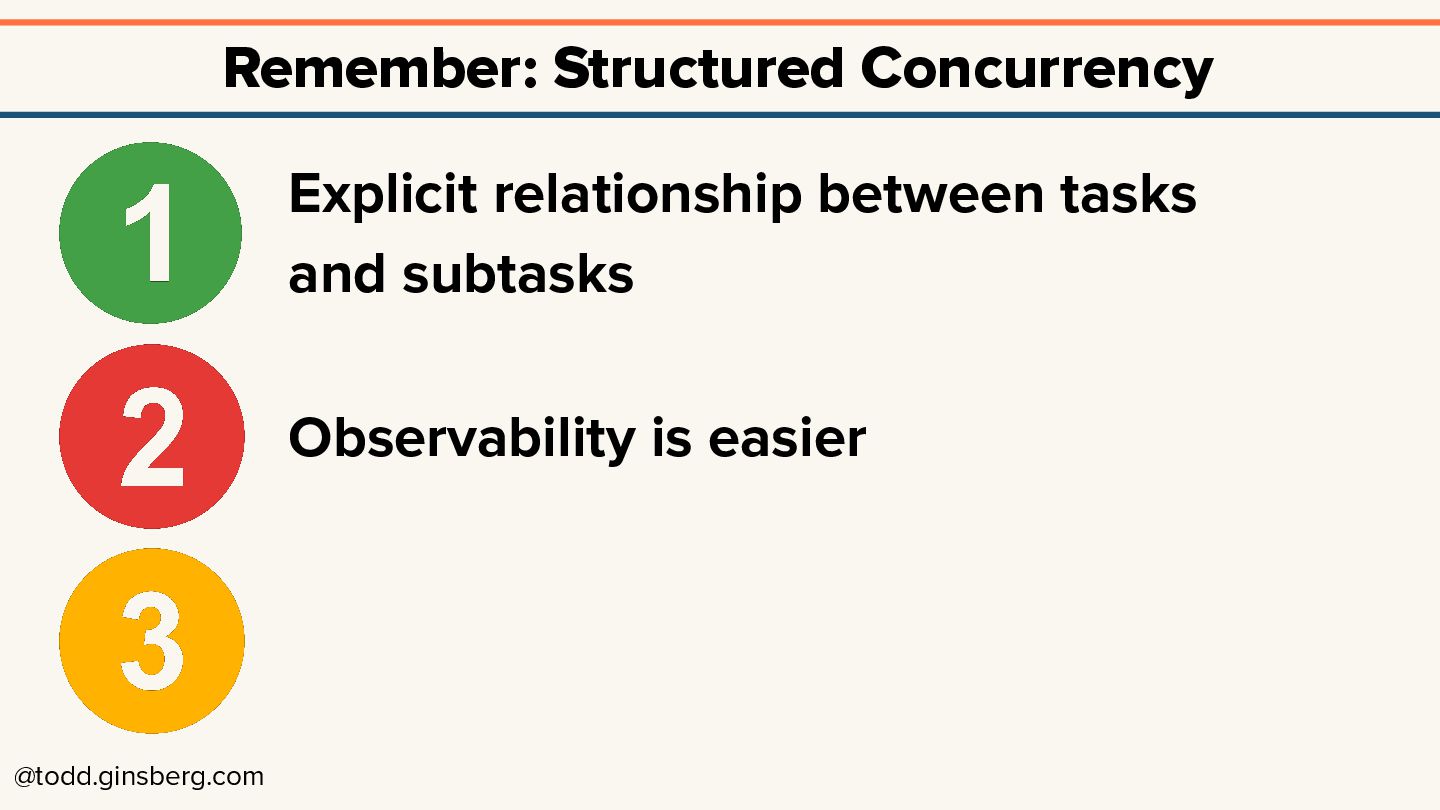 Remember: Structured Concurrency

1

Explicit relationship between tasks and subtasks

2

Observability is easier

3

@todd.ginsberg.com